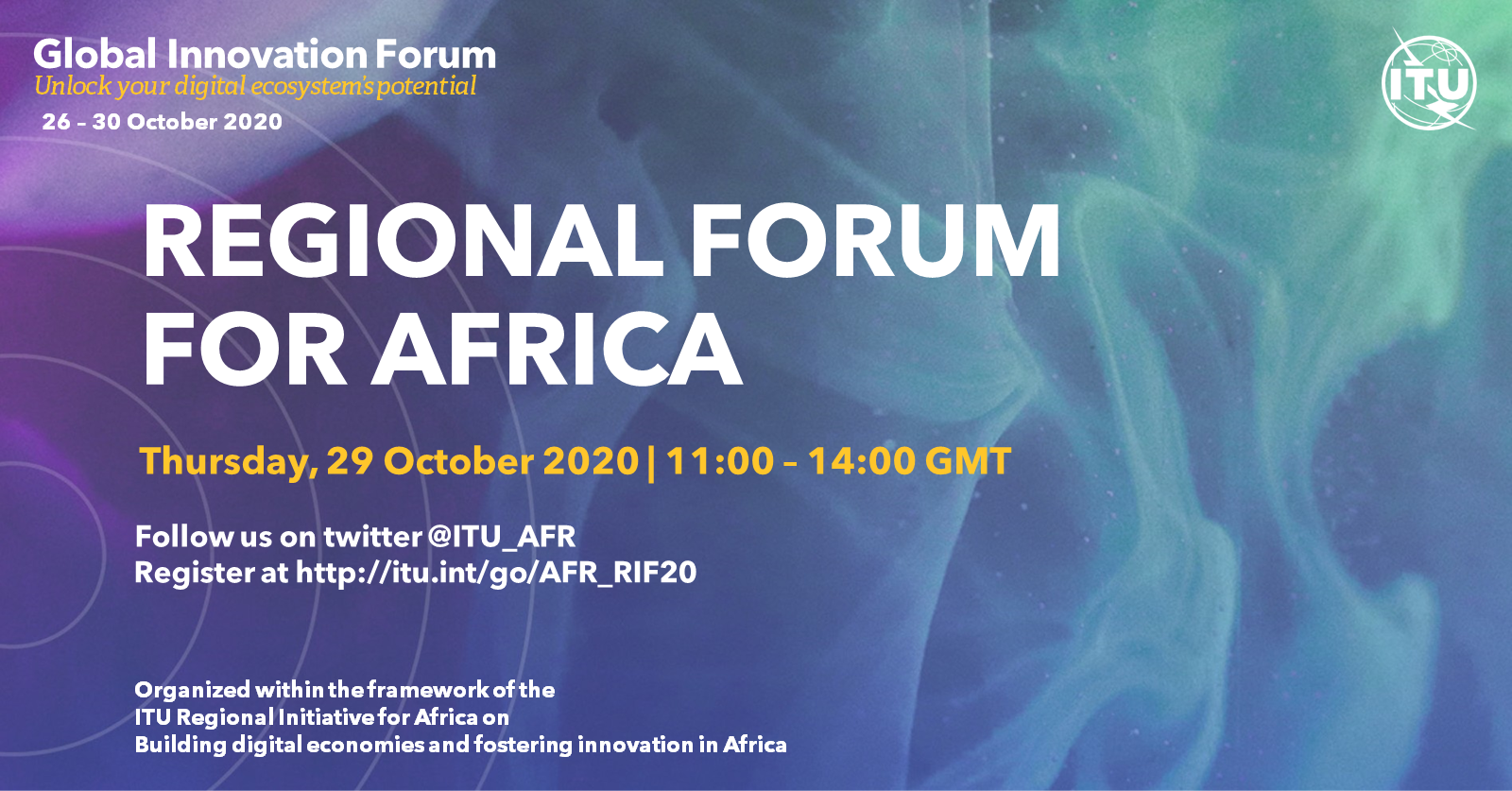 Global Innovation Forum
Unlock your digital ecosystem's potential
26 – 30 October 2020

ITU

REGIONAL FORUM FOR AFRICA

Thursday, 29 October 2020 | 11:00 – 14:00 GMT

Follow us on twitter @ITU_AFR
Register at http://itu.int/go/AFR_RIF20

Organized within the framework of the
ITU Regional Initiative for Africa on
Building digital economies and fostering innovation in Africa